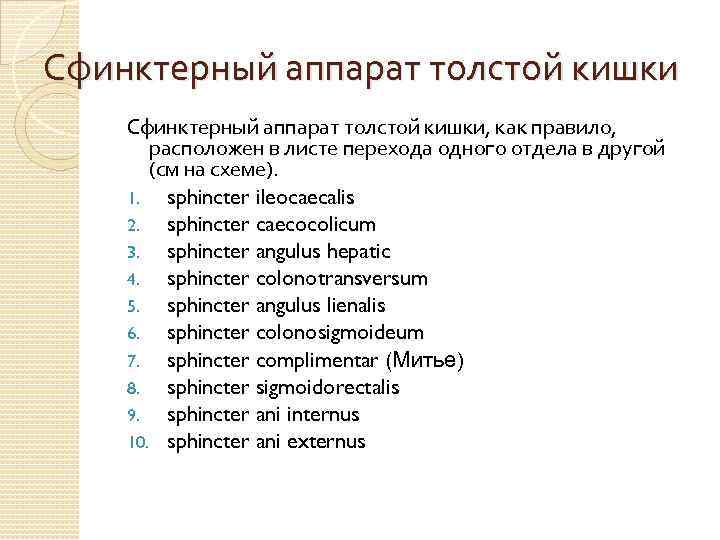 Сфинктерный аппарат толстой кишки

Сфинктерный аппарат толстой кишки, как правило, расположен в листе перехода одного отдела в другой (см на схеме).

1. sphincter ileocaecalis
2. sphincter caecocolicum
3. sphincter angulus hepatic
4. sphincter colonotransversum
5. sphincter angulus lienalis
6. sphincter colonosigmoideum
7. sphincter complimentar (Митье)
8. sphincter sigmoidorectalis
9. sphincter ani internus
10. sphincter ani externus